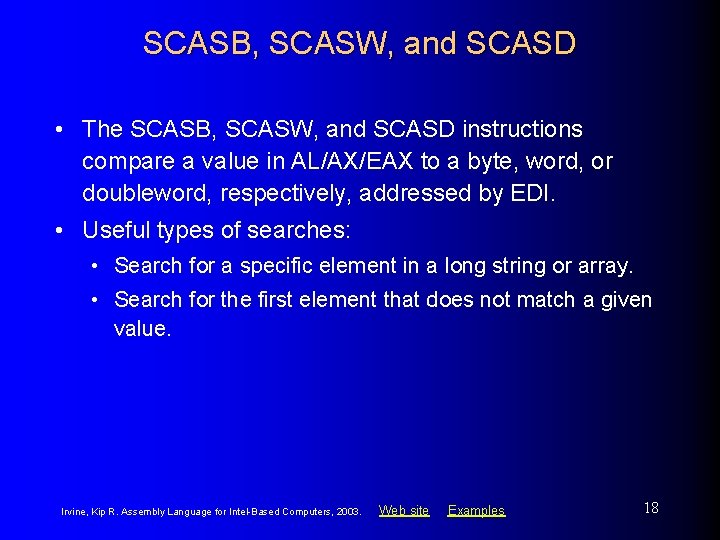 SCASB, SCASW, and SCASD

• The SCASB, SCASW, and SCASD instructions compare a value in AL/AX/EAX to a byte, word, or doubleword, respectively, addressed by EDI.

• Useful types of searches:

• Search for a specific element in a long string or array.

• Search for the first element that does not match a given value.

Irvine, Kip R. Assembly Language for Intel-Based Computers, 2003. Web site Examples

18